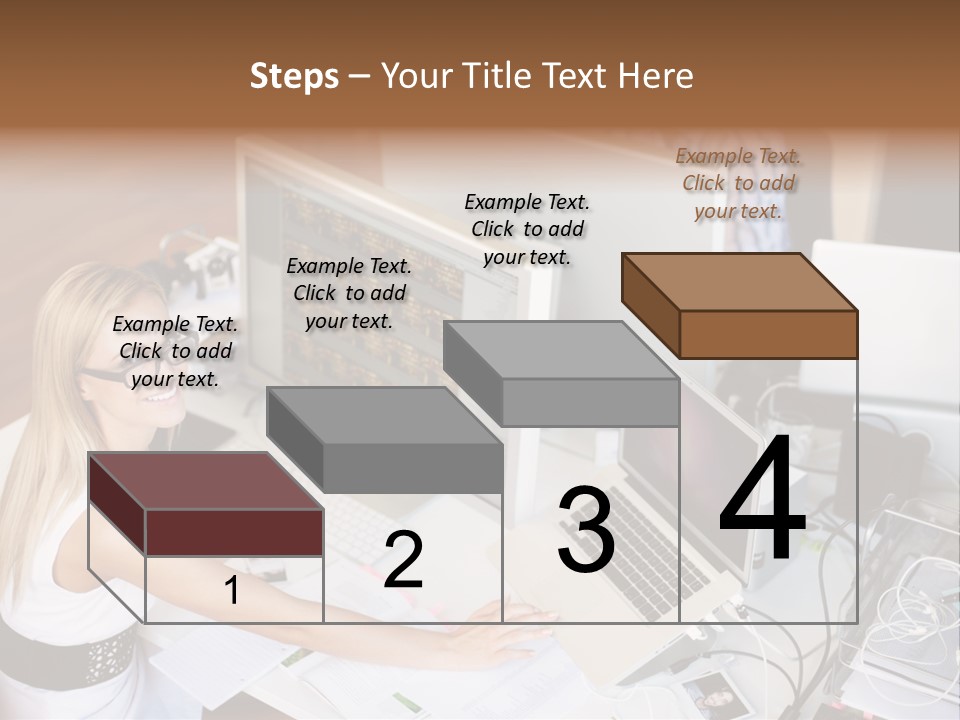 Steps – Your Title Text Here

Example Text. Click to add your text.

Example Text. Click to add your text.

Example Text. Click to add your text.

Example Text. Click to add your text.

1

2

3

4